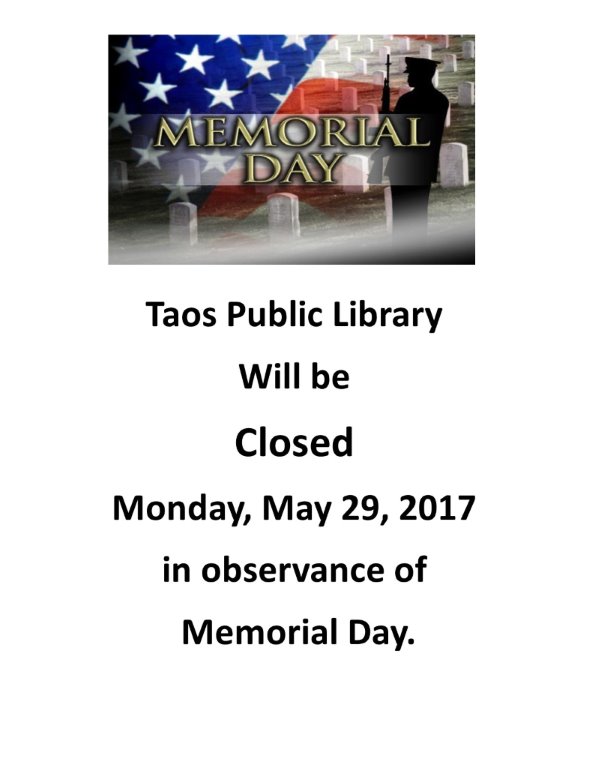 MEMORIAL
DAY

Taos Public Library

Will be

Closed

Monday, May 29, 2017

in observance of

Memorial Day.